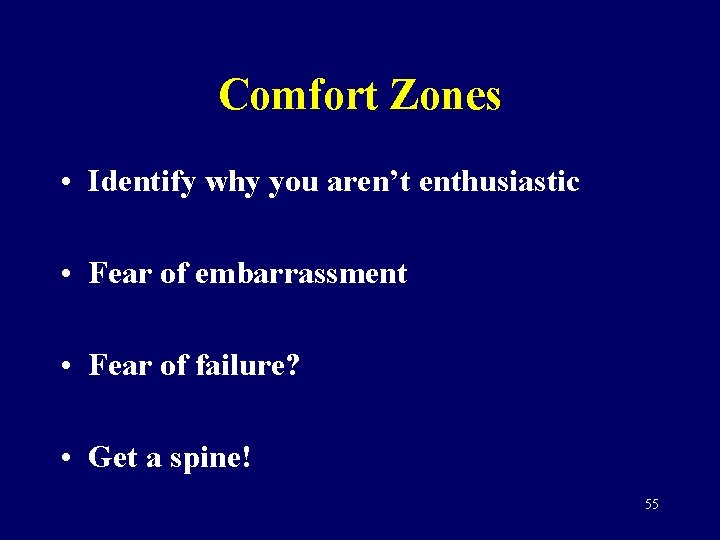 Comfort Zones

• Identify why you aren’t enthusiastic

• Fear of embarrassment

• Fear of failure?

• Get a spine!

55